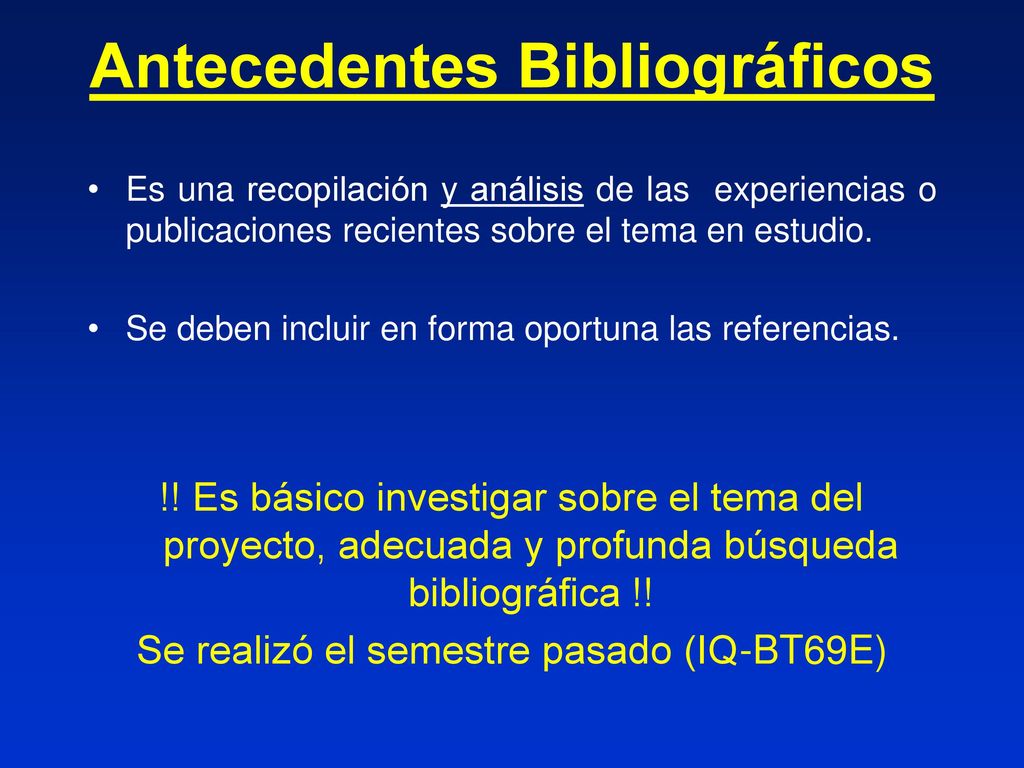 Antecedentes Bibliográficos

• Es una recopilación y análisis de las experiencias o publicaciones recientes sobre el tema en estudio.

• Se deben incluir en forma oportuna las referencias.

!! Es básico investigar sobre el tema del proyecto, adecuada y profunda búsqueda bibliográfica !!

Se realizó el semestre pasado (IQ-BT69E)